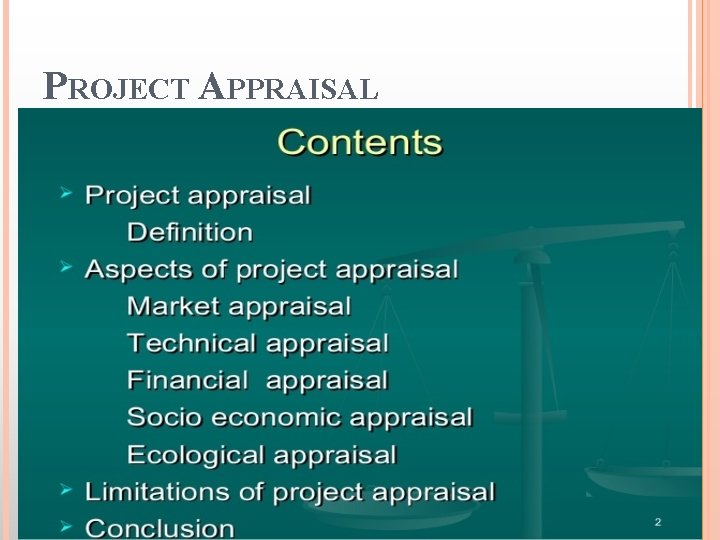 PROJECT APPRAISAL

Contents

➢ Project appraisal
Definition
➢ Aspects of project appraisal
Market appraisal
Technical appraisal
Financial appraisal
Socio economic appraisal
Ecological appraisal
➢ Limitations of project appraisal
➢ Conclusion

2